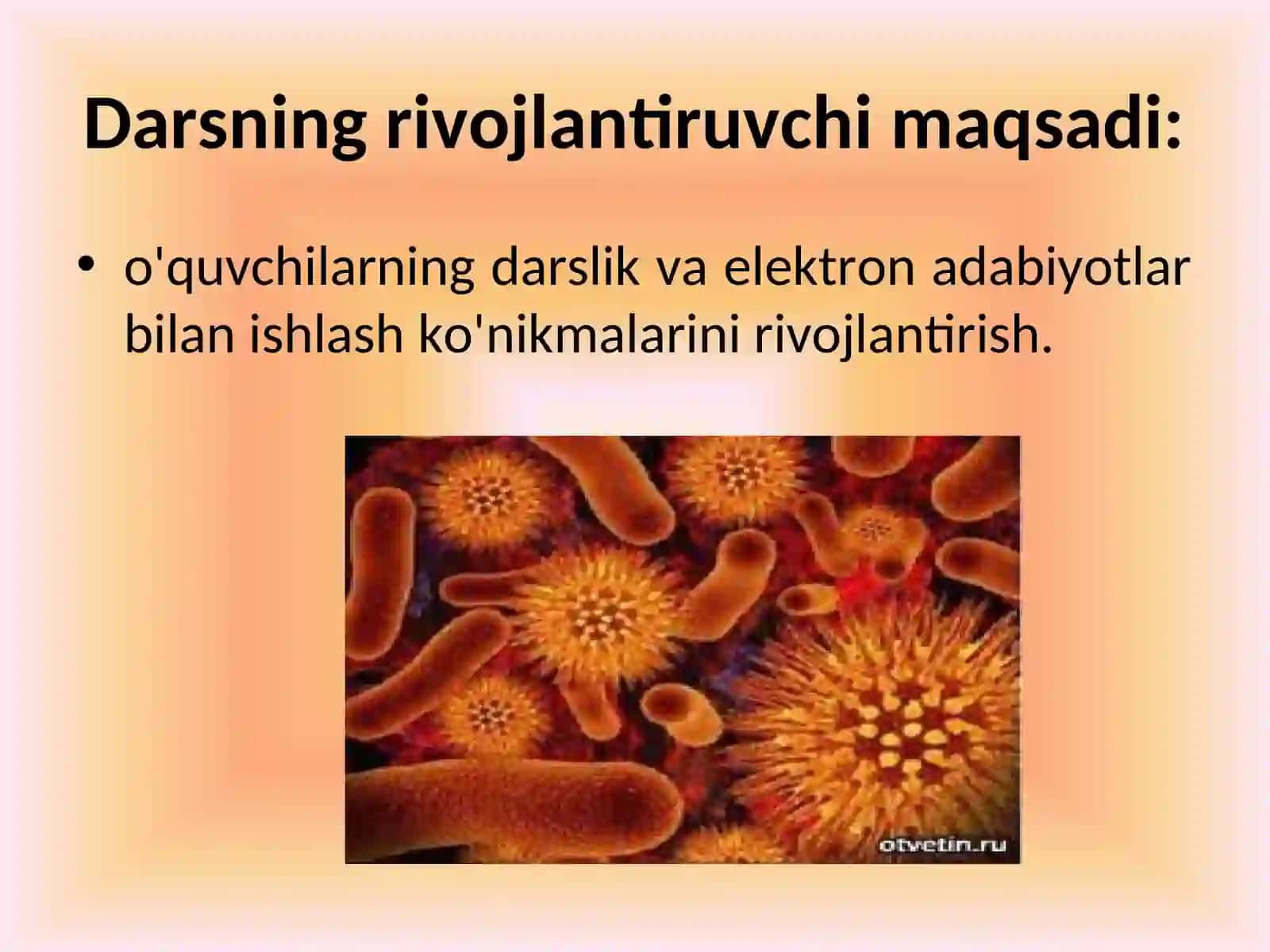 Darsning rivojlantiruvchi maqsadi:

• o'quvchilarning darslik va elektron adabiyotlar bilan ishlash ko'nikmalarini rivojlantirish.

otvetin.ru